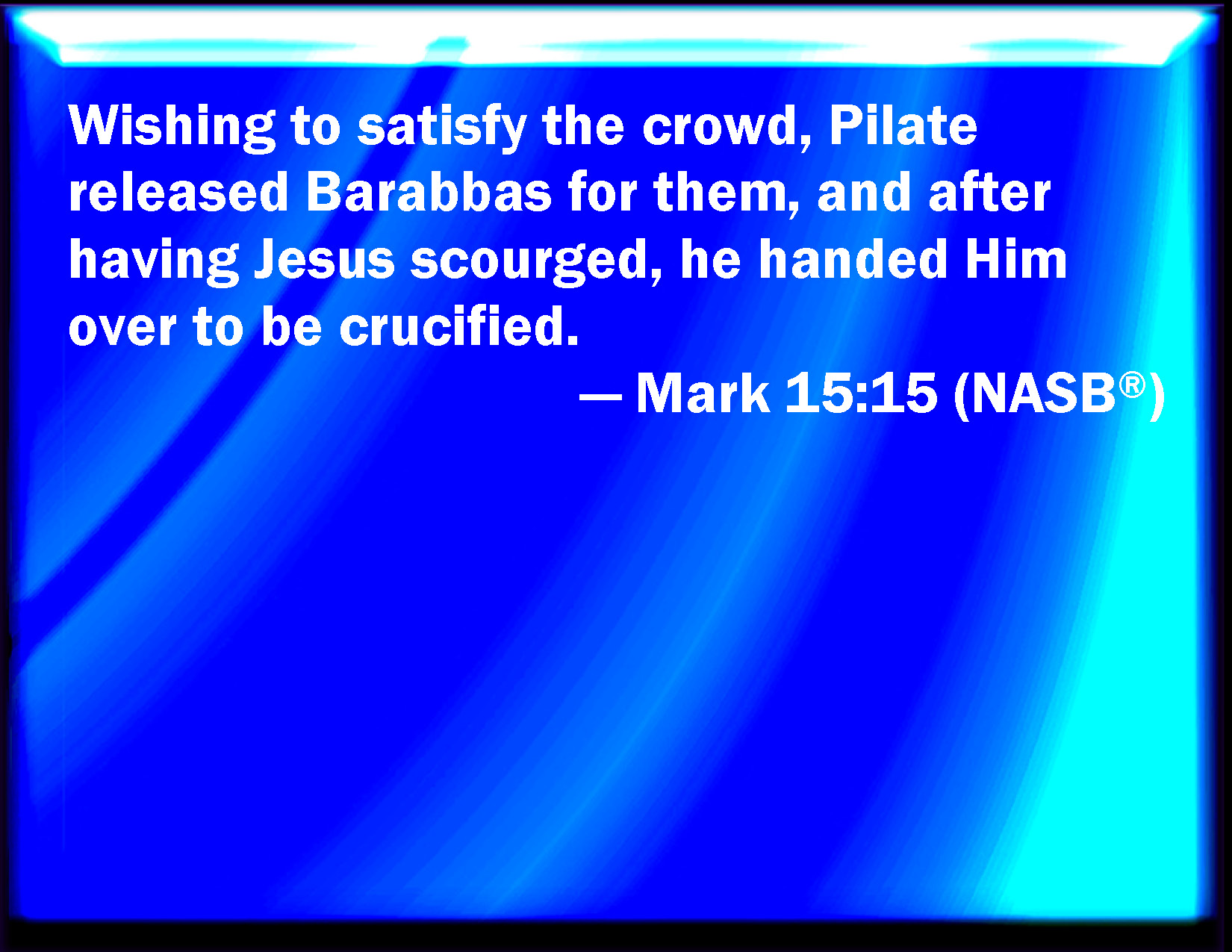 Wishing to satisfy the crowd, Pilate released Barabbas for them, and after having Jesus scourged, he handed Him over to be crucified.

— Mark 15:15 (NASB®)